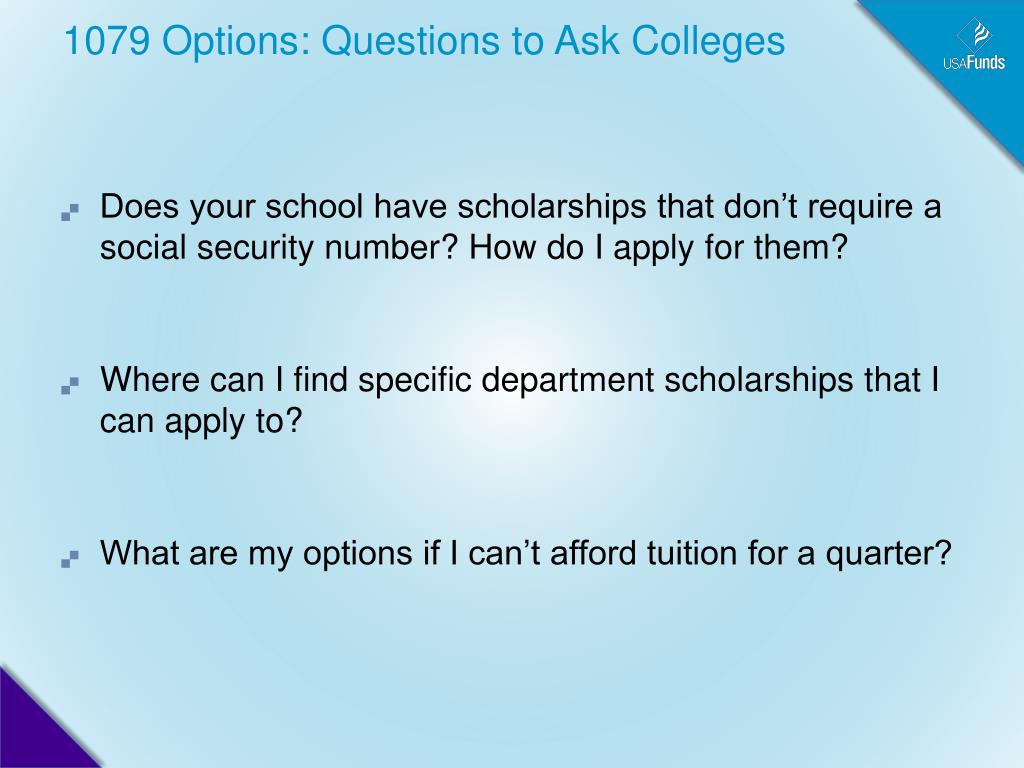 1079 Options: Questions to Ask Colleges

USAFunds

Does your school have scholarships that don’t require a social security number? How do I apply for them?

Where can I find specific department scholarships that I can apply to?

What are my options if I can’t afford tuition for a quarter?